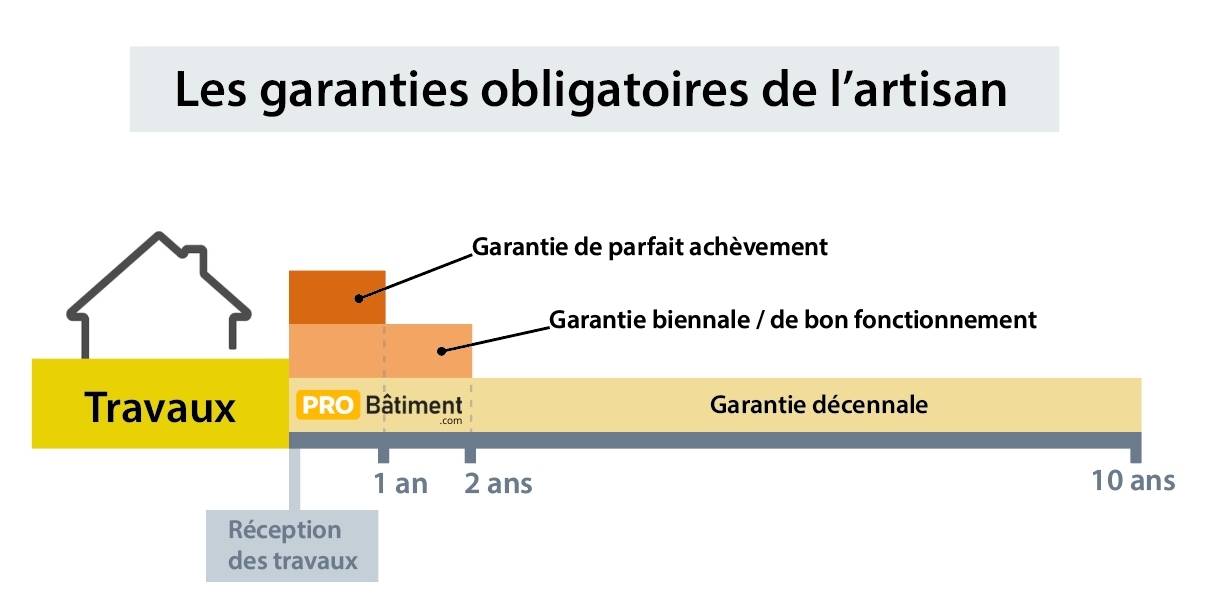 Les garanties obligatoires de l'artisan

Garantie de parfait achèvement

Garantie biennale / de bon fonctionnement

Travaux

PRO Bâtiment .com

Garantie décennale

1 an

2 ans

10 ans

Réception des travaux